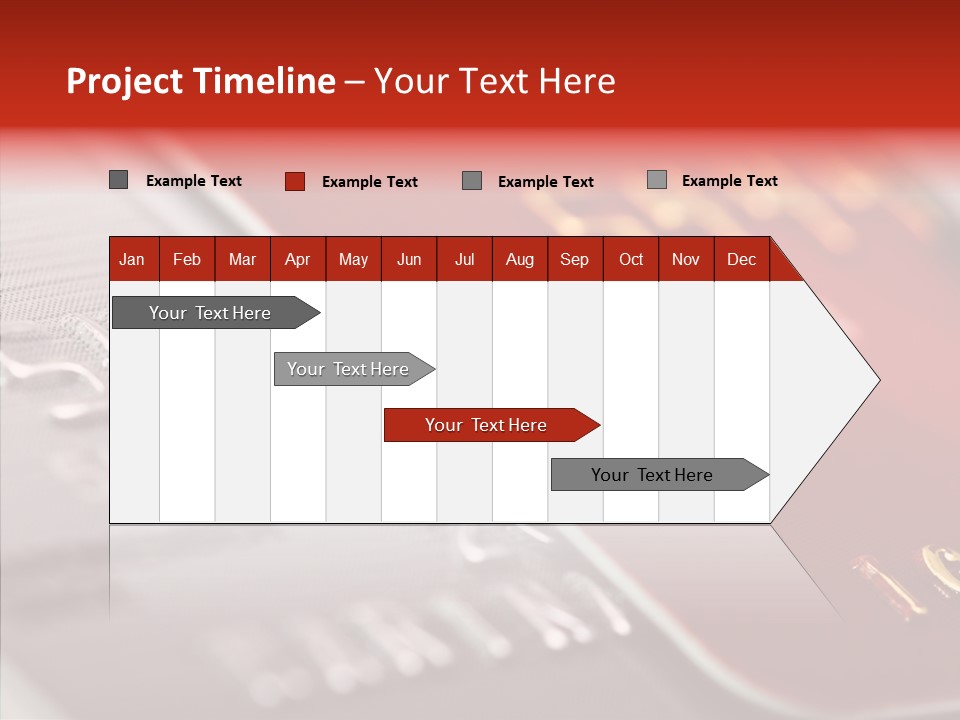 Project Timeline – Your Text Here

Example Text Example Text Example Text Example Text

| Jan | Feb | Mar | Apr | May | Jun | Jul | Aug | Sep | Oct | Nov | Dec |
|---|---|---|---|---|---|---|---|---|---|---|---|

Your Text Here

Your Text Here

Your Text Here

Your Text Here